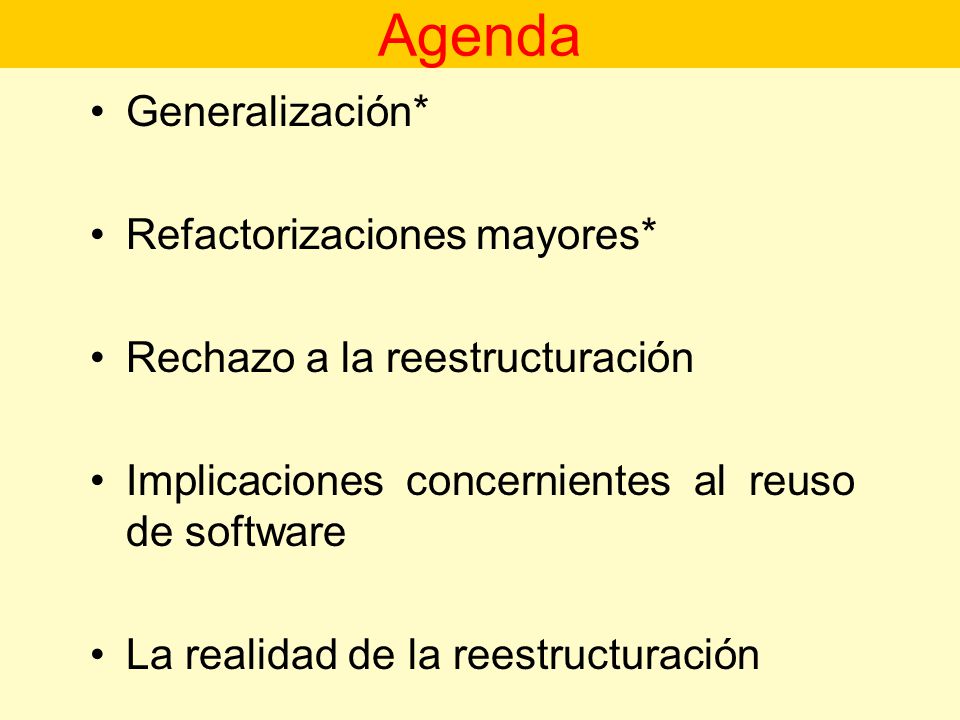 Agenda

• Generalización*

• Refactorizaciones mayores*

• Rechazo a la reestructuración

• Implicaciones concernientes al reuso de software

• La realidad de la reestructuración